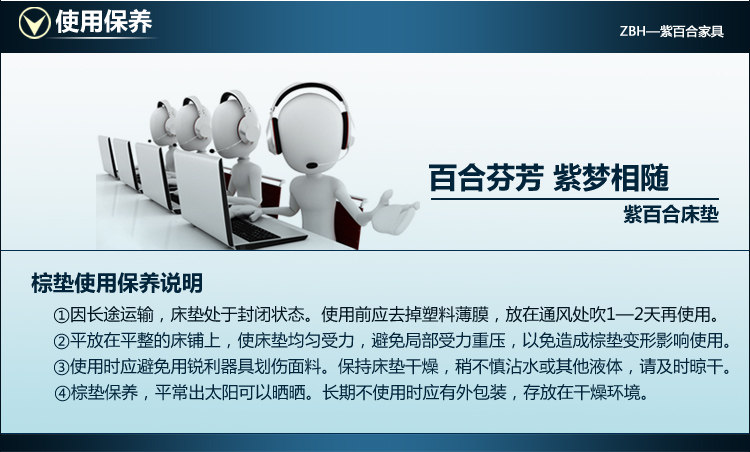 使用保养

ZBH—紫百合家具

百合芬芳 紫梦相随

紫百合床垫

棕垫使用保养说明

①因长途运输，床垫处于封闭状态。使用前应去掉塑料薄膜，放在通风处吹1—2天再使用。

②平放在平整的床铺上，使床垫均匀受力，避免局部受力重压，以免造成棕垫变形影响使用。

③使用时应避免用锐利器具划伤面料。保持床垫干燥，稍不慎沾水或其他液体，请及时晾干。

④棕垫保养，平常出太阳可以晒晒。长期不使用时应有外包装，存放在干燥环境。